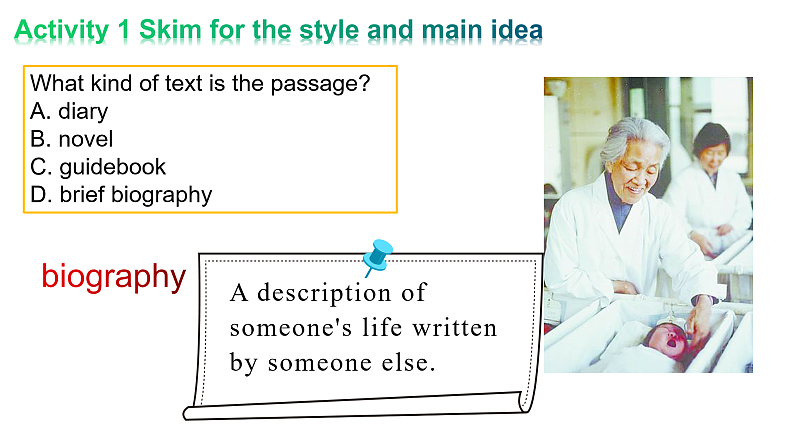 Activity 1 Skim for the style and main idea

What kind of text is the passage?
A. diary
B. novel
C. guidebook
D. brief biography

biography

A description of someone's life written by someone else.